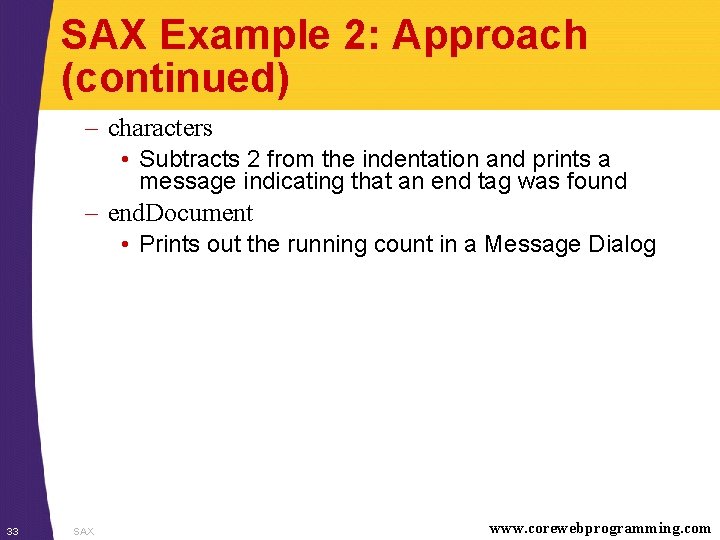 SAX Example 2: Approach (continued)

– characters
  • Subtracts 2 from the indentation and prints a message indicating that an end tag was found
– endDocument
  • Prints out the running count in a Message Dialog

33 SAX www.corewebprogramming.com